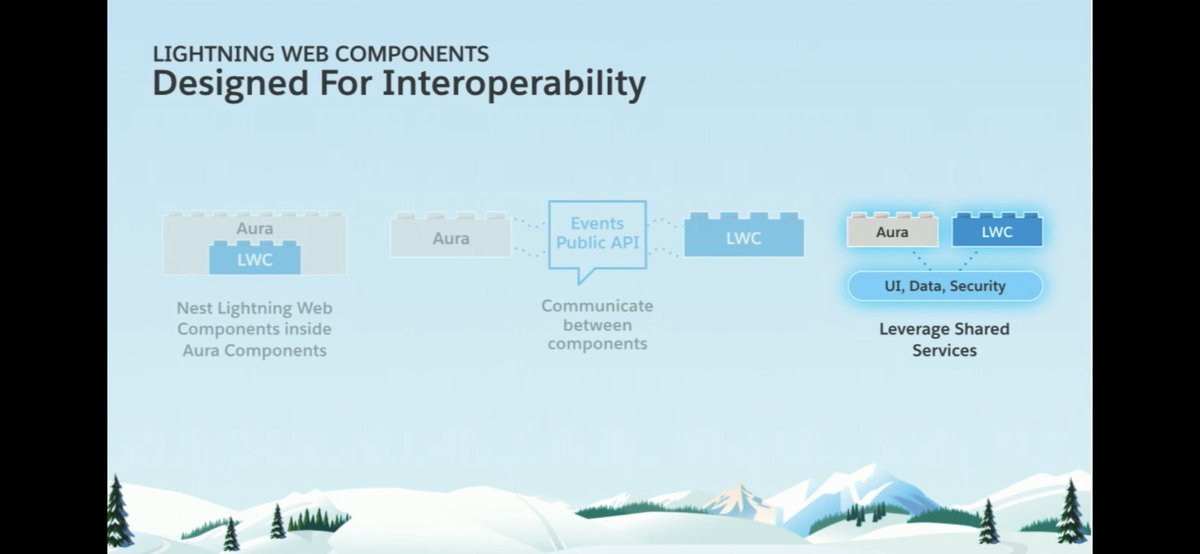 LIGHTNING WEB COMPONENTS
Designed For Interoperability

Aura
LWC

Nest Lightning Web Components inside Aura Components

Aura
Events
Public API
LWC

Communicate between components

Aura
LWC
UI, Data, Security

Leverage Shared Services